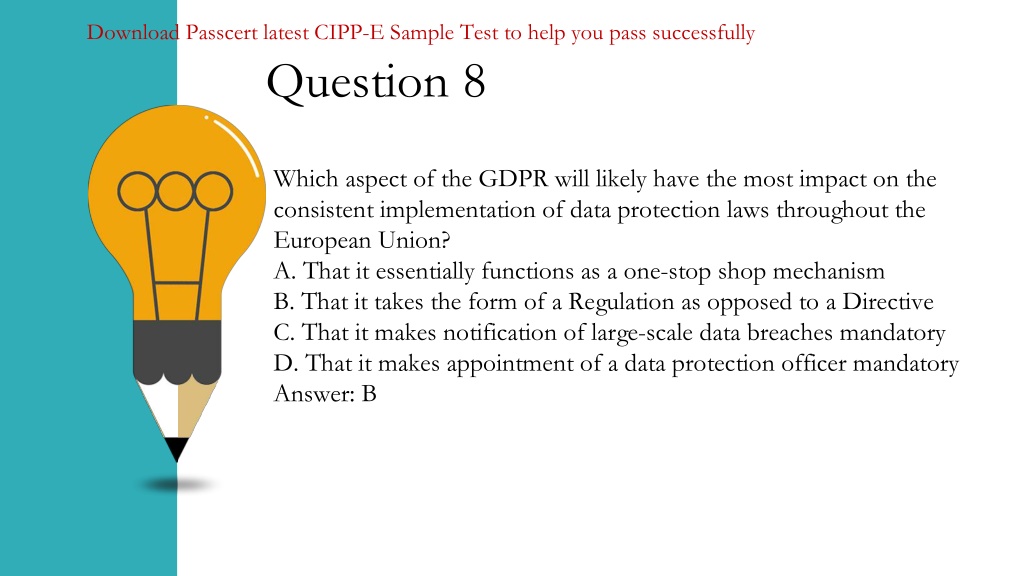 Download Passcert latest CIPP-E Sample Test to help you pass successfully

Question 8

Which aspect of the GDPR will likely have the most impact on the consistent implementation of data protection laws throughout the European Union?
A. That it essentially functions as a one-stop shop mechanism
B. That it takes the form of a Regulation as opposed to a Directive
C. That it makes notification of large-scale data breaches mandatory
D. That it makes appointment of a data protection officer mandatory
Answer: B